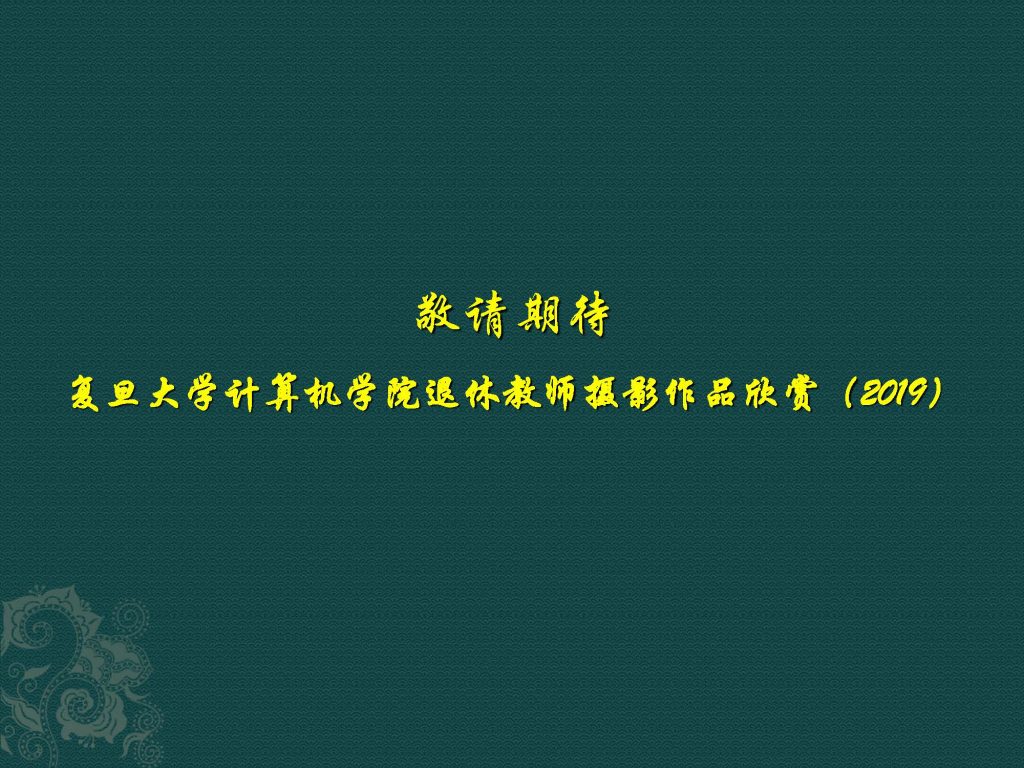 敬请期待

复旦大学计算机学院退休教师摄影作品欣赏（2019）